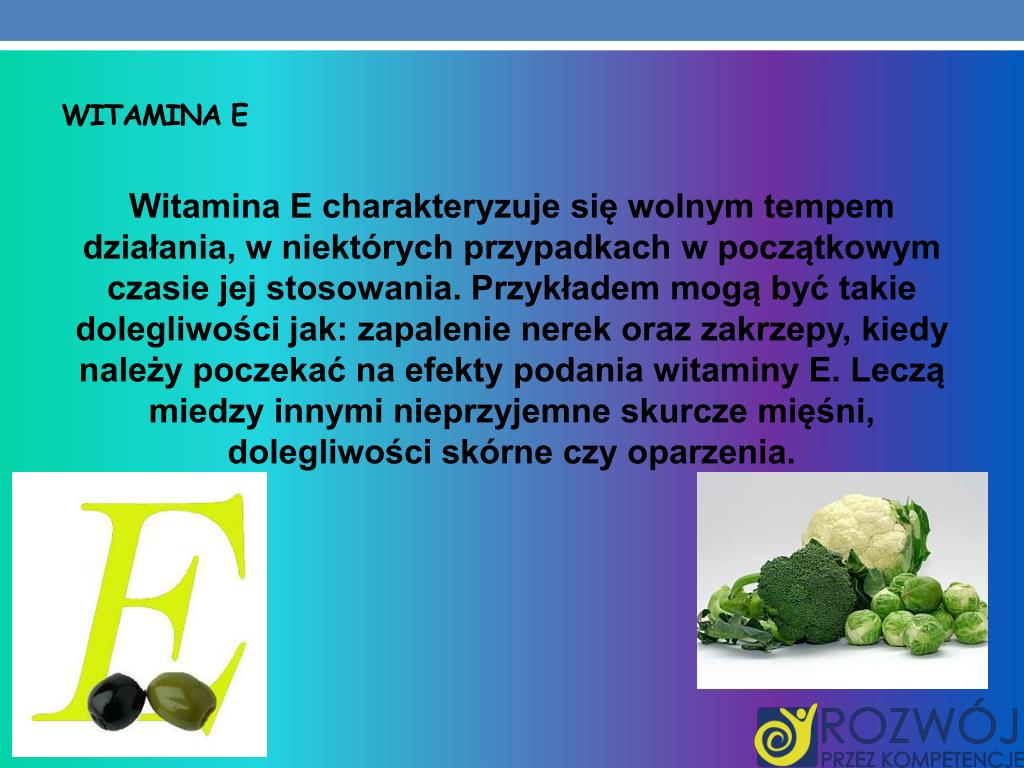 WITAMINA E

Witamina E charakteryzuje się wolnym tempem działania, w niektórych przypadkach w początkowym czasie jej stosowania. Przykładem mogą być takie dolegliwości jak: zapalenie nerek oraz zakrzepy, kiedy należy poczekać na efekty podania witaminy E. Leczą miedzy innymi nieprzyjemne skurcze mięśni, dolegliwości skórne czy oparzenia.

E

ROZWÓJ
PRZEZ KOMPETENCJE